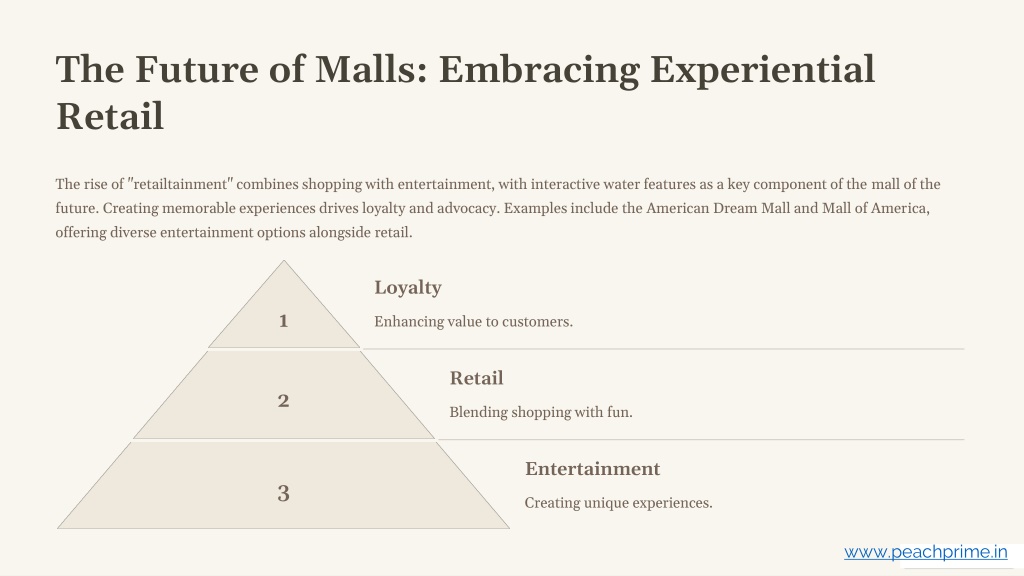 The Future of Malls: Embracing Experiential Retail

The rise of "retailtainment" combines shopping with entertainment, with interactive water features as a key component of the mall of the future. Creating memorable experiences drives loyalty and advocacy. Examples include the American Dream Mall and Mall of America, offering diverse entertainment options alongside retail.

1

Loyalty

Enhancing value to customers.

2

Retail

Blending shopping with fun.

3

Entertainment

Creating unique experiences.

www.peachprime.in